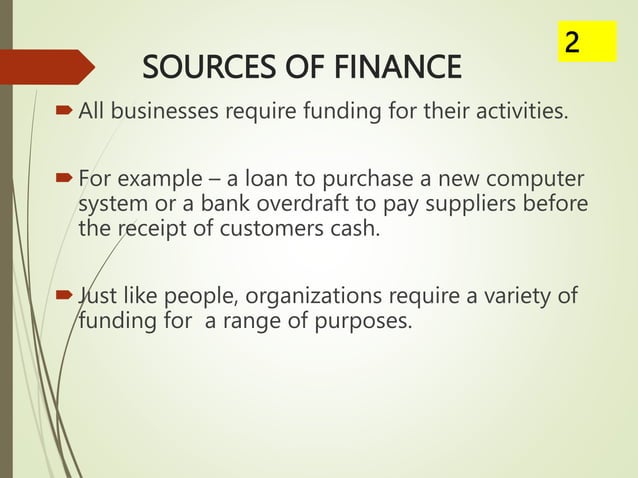 2

SOURCES OF FINANCE

All businesses require funding for their activities.

For example – a loan to purchase a new computer system or a bank overdraft to pay suppliers before the receipt of customers cash.

Just like people, organizations require a variety of funding for  a range of purposes.